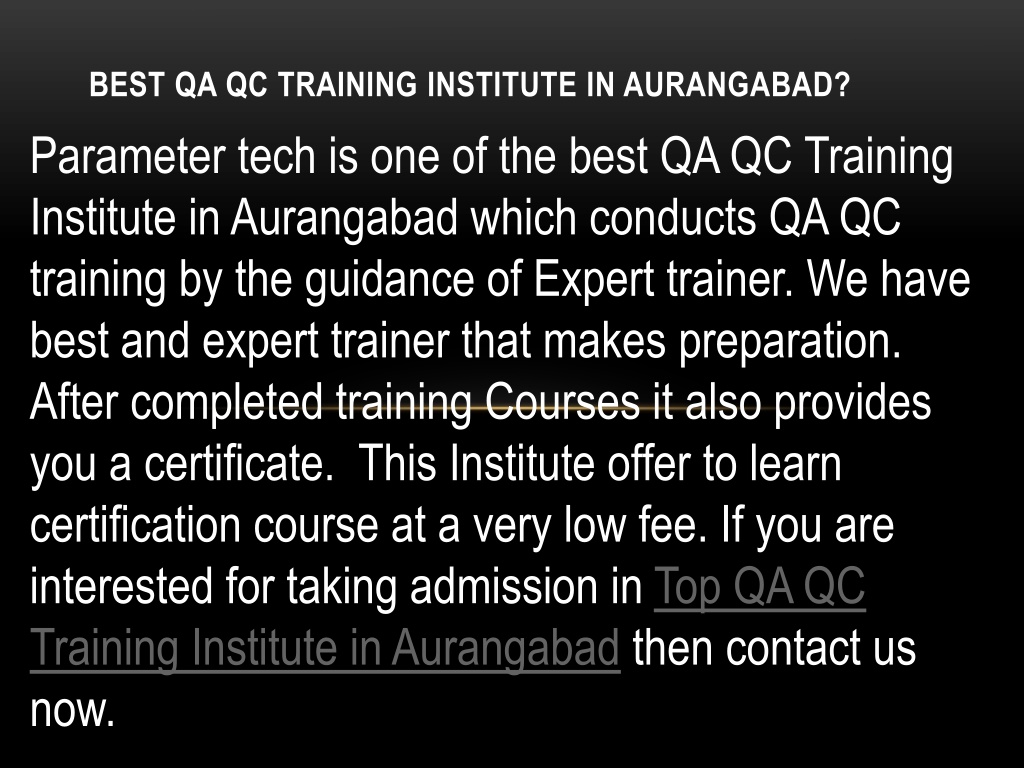 BEST QA QC TRAINING INSTITUTE IN AURANGABAD?

Parameter tech is one of the best QA QC Training Institute in Aurangabad which conducts QA QC training by the guidance of Expert trainer. We have best and expert trainer that makes preparation. After completed training Courses it also provides you a certificate. This Institute offer to learn certification course at a very low fee. If you are interested for taking admission in Top QA QC Training Institute in Aurangabad then contact us now.